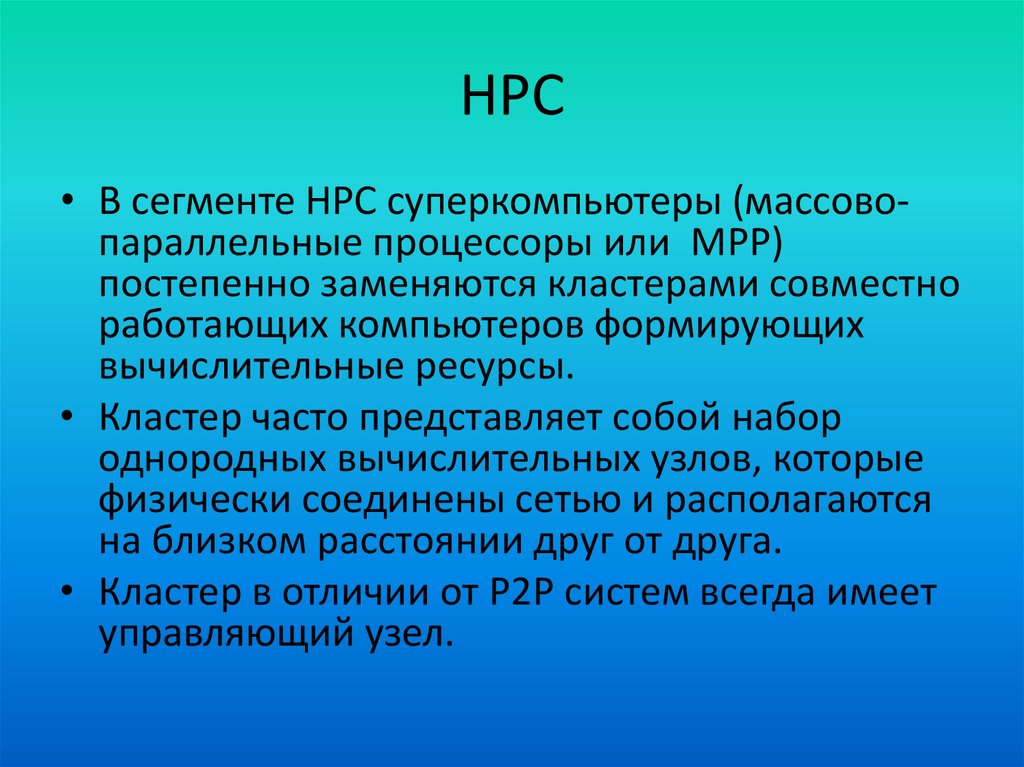 HPC

• В сегменте HPC суперкомпьютеры (массово-параллельные процессоры или MPP) постепенно заменяются кластерами совместно работающих компьютеров формирующих вычислительные ресурсы.

• Кластер часто представляет собой набор однородных вычислительных узлов, которые физически соединены сетью и располагаются на близком расстоянии друг от друга.

• Кластер в отличии от P2P систем всегда имеет управляющий узел.